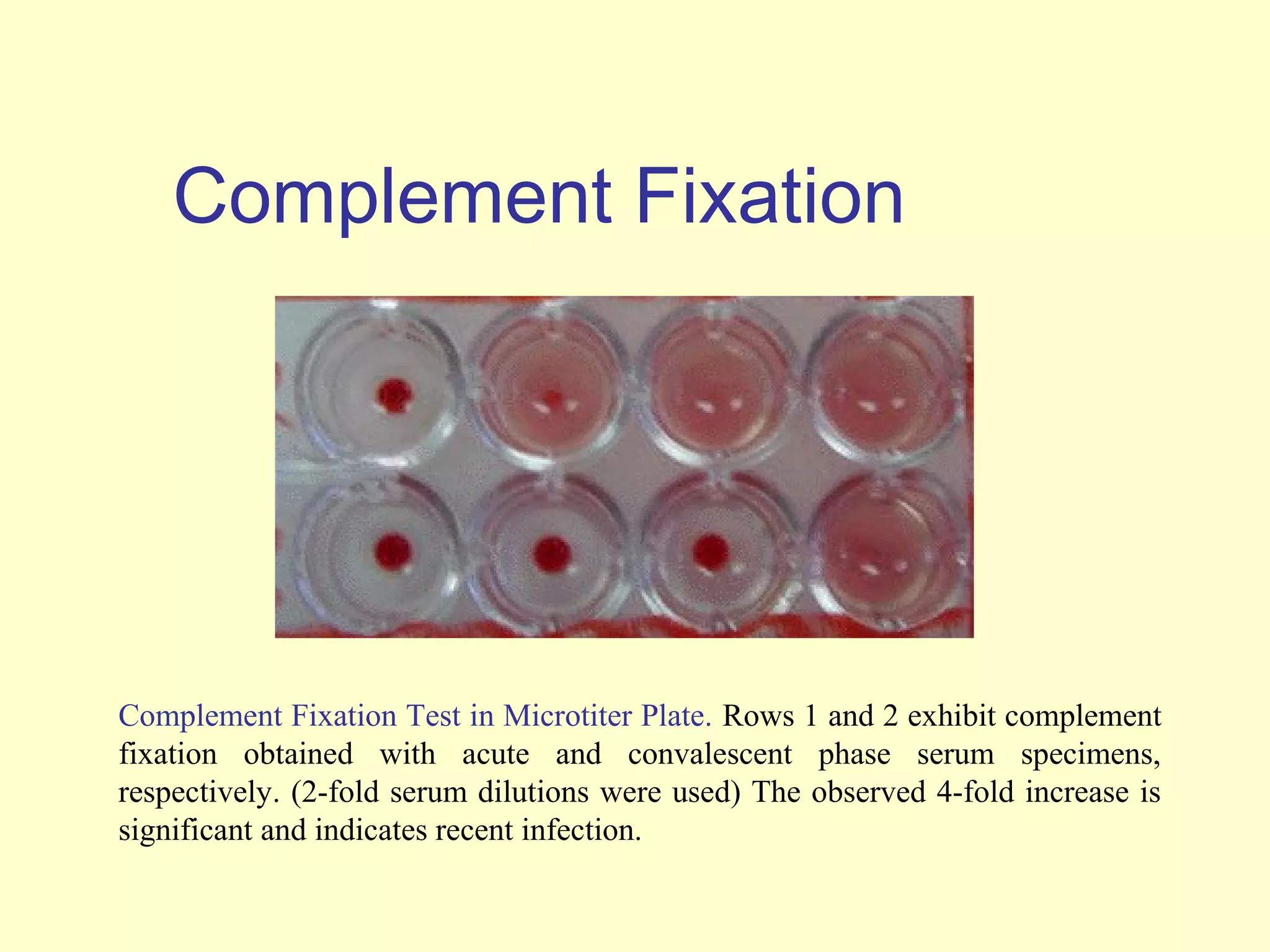 Complement Fixation

Complement Fixation Test in Microtiter Plate. Rows 1 and 2 exhibit complement fixation obtained with acute and convalescent phase serum specimens, respectively. (2-fold serum dilutions were used) The observed 4-fold increase is significant and indicates recent infection.